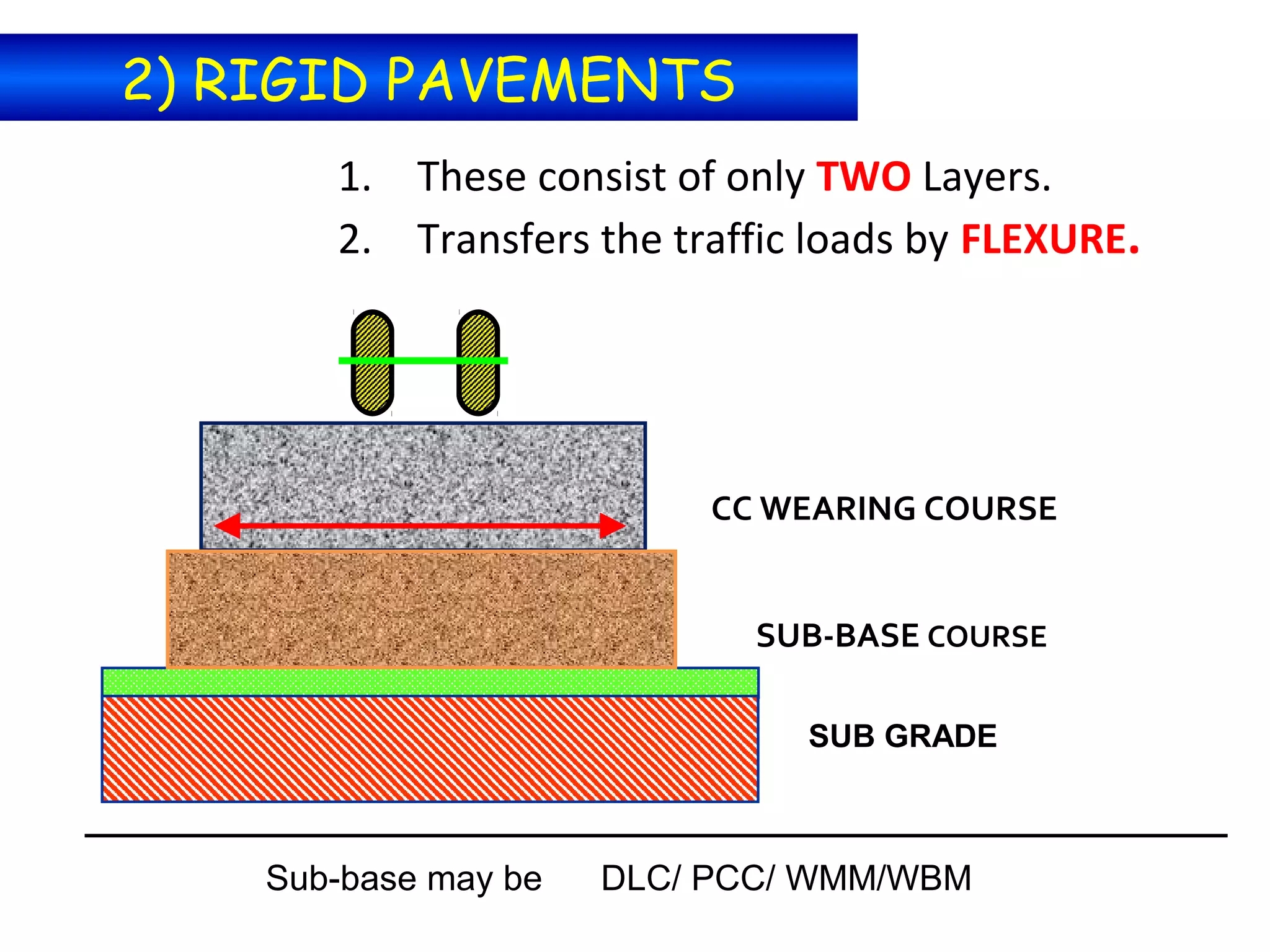 2) RIGID PAVEMENTS

1. These consist of only TWO Layers.
2. Transfers the traffic loads by FLEXURE.

CC WEARING COURSE

SUB-BASE COURSE

SUB GRADE

Sub-base may be DLC/ PCC/ WMM/WBM